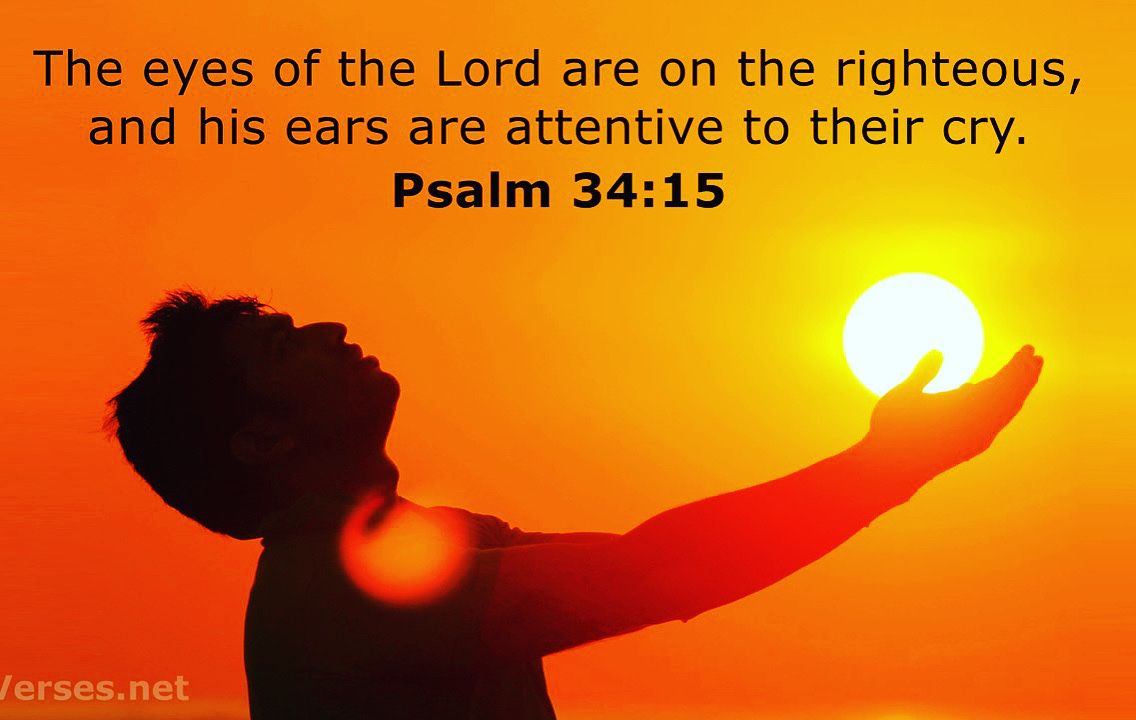 The eyes of the Lord are on the righteous, and his ears are attentive to their cry.
Psalm 34:15

Verses.net